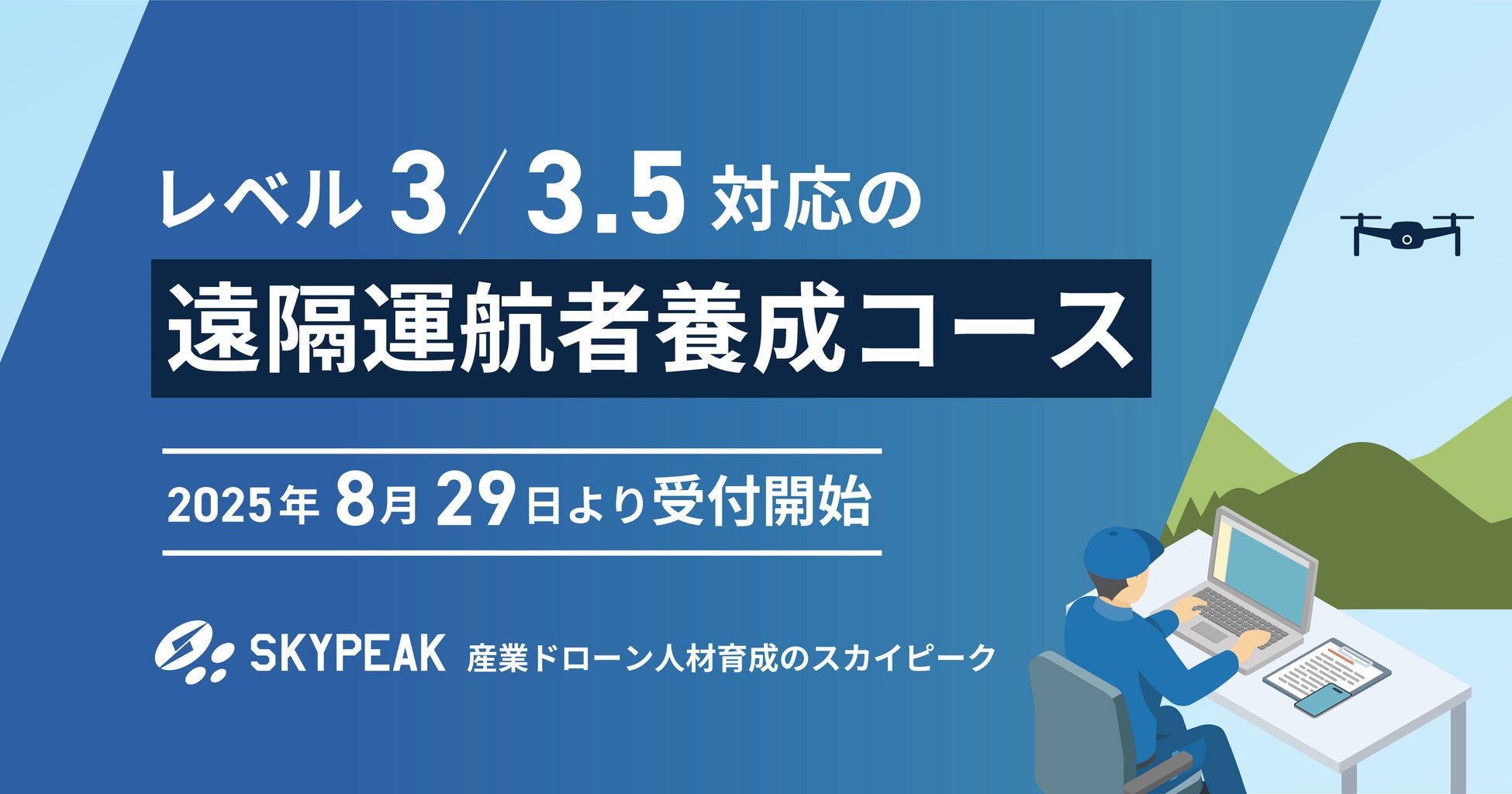 レベル 3/3.5 対応の

遠隔運航者養成コース

2025年 8月 29日より受付開始

SKYPEAK 産業ドローン人材育成のスカイピーク